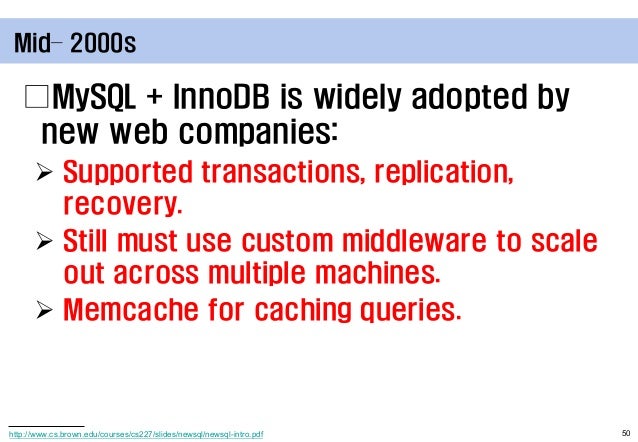 Mid- 2000s

□MySQL + InnoDB is widely adopted by new web companies:

➢ Supported transactions, replication, recovery.

➢ Still must use custom middleware to scale out across multiple machines.

➢ Memcache for caching queries.

http://www.cs.brown.edu/courses/cs227/slides/newsql/newsql-intro.pdf

50